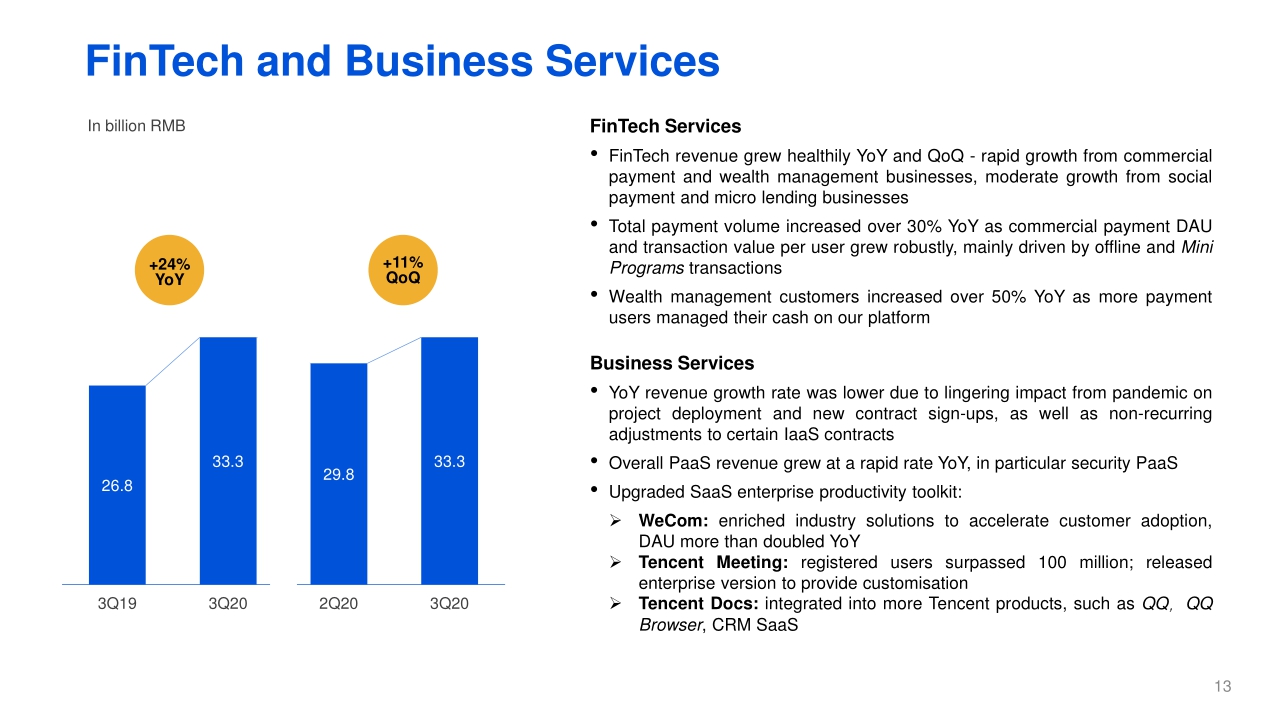 FinTech and Business Services

In billion RMB

+24% YoY

+11% QoQ

26.8

33.3

29.8

33.3

3Q19

3Q20

2Q20

3Q20

FinTech Services

• FinTech revenue grew healthily YoY and QoQ - rapid growth from commercial payment and wealth management businesses, moderate growth from social payment and micro lending businesses

• Total payment volume increased over 30% YoY as commercial payment DAU and transaction value per user grew robustly, mainly driven by offline and Mini Programs transactions

• Wealth management customers increased over 50% YoY as more payment users managed their cash on our platform

Business Services

• YoY revenue growth rate was lower due to lingering impact from pandemic on project deployment and new contract sign-ups, as well as non-recurring adjustments to certain IaaS contracts

• Overall PaaS revenue grew at a rapid rate YoY, in particular security PaaS

• Upgraded SaaS enterprise productivity toolkit:

➢ WeCom: enriched industry solutions to accelerate customer adoption, DAU more than doubled YoY

➢ Tencent Meeting: registered users surpassed 100 million; released enterprise version to provide customisation

➢ Tencent Docs: integrated into more Tencent products, such as QQ, QQ Browser, CRM SaaS

13